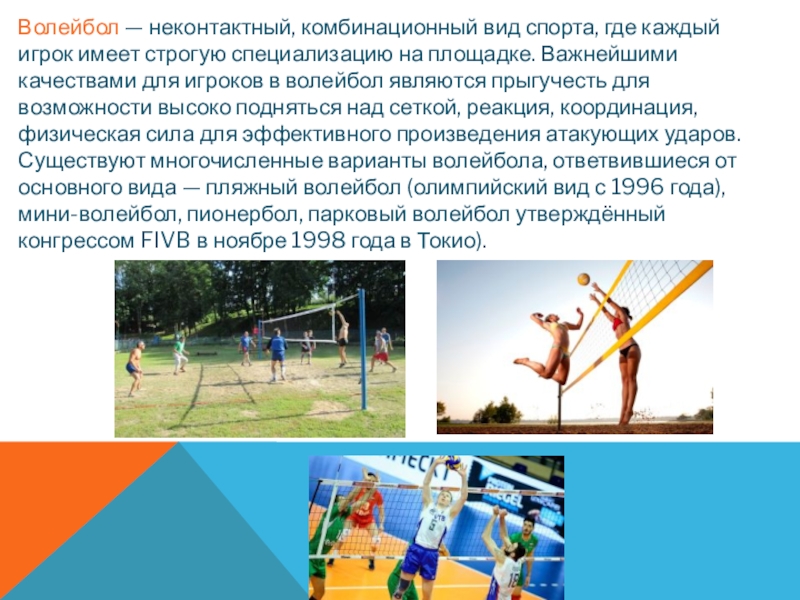 Волейбол — неконтактный, комбинационный вид спорта, где каждый игрок имеет строгую специализацию на площадке. Важнейшими качествами для игроков в волейбол являются прыгучесть для возможности высоко подняться над сеткой, реакция, координация, физическая сила для эффективного произведения атакующих ударов. Существуют многочисленные варианты волейбола, ответвившиеся от основного вида — пляжный волейбол (олимпийский вид с 1996 года), мини-волейбол, пионербол, парковый волейбол утверждённый конгрессом FIVB в ноябре 1998 года в Токио).